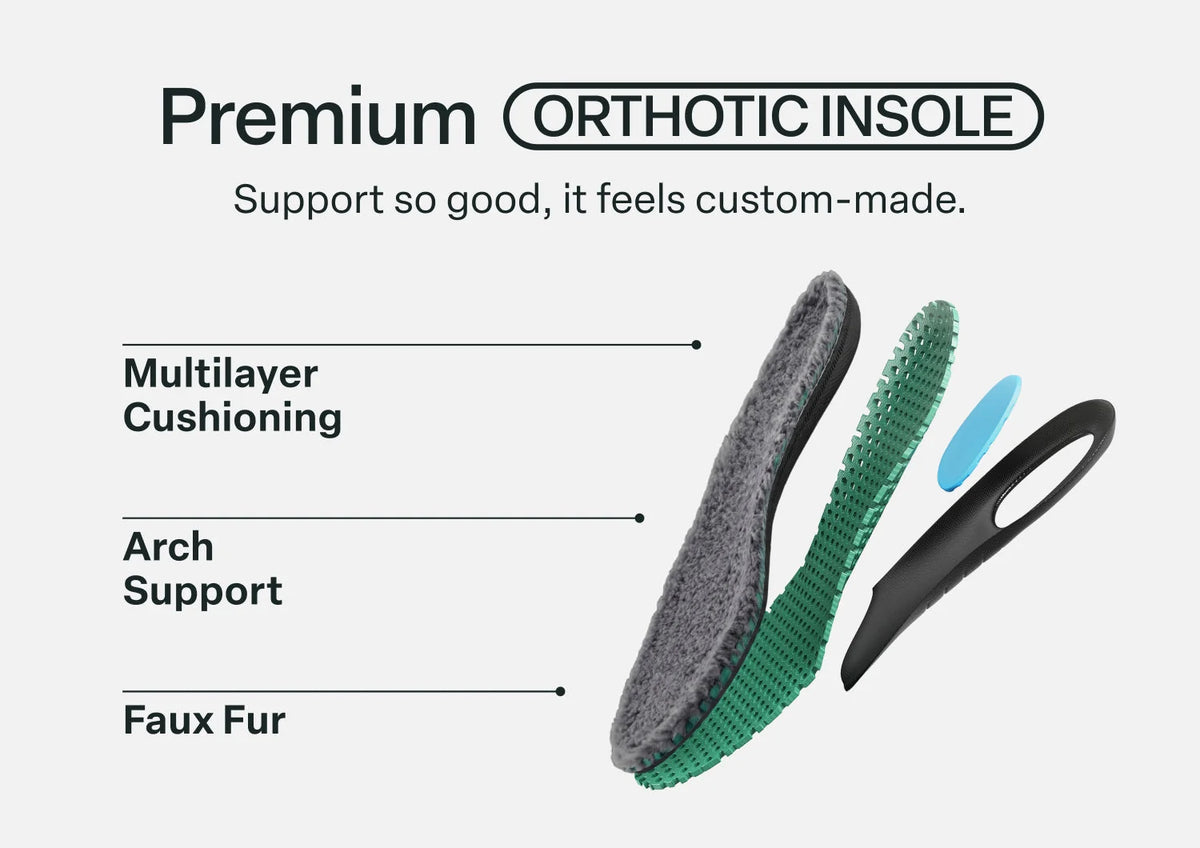 Premium ORTHOTIC INSOLE

Support so good, it feels custom-made.

Multilayer Cushioning

Arch Support

Faux Fur